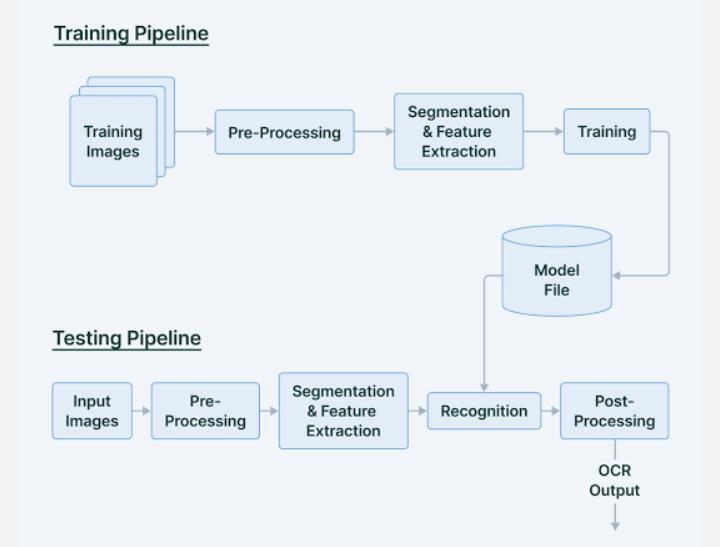 Training Pipeline

Training Images

Pre-Processing

Segmentation & Feature Extraction

Training

Model File

Testing Pipeline

Input Images

Pre-Processing

Segmentation & Feature Extraction

Recognition

Post-Processing

OCR Output